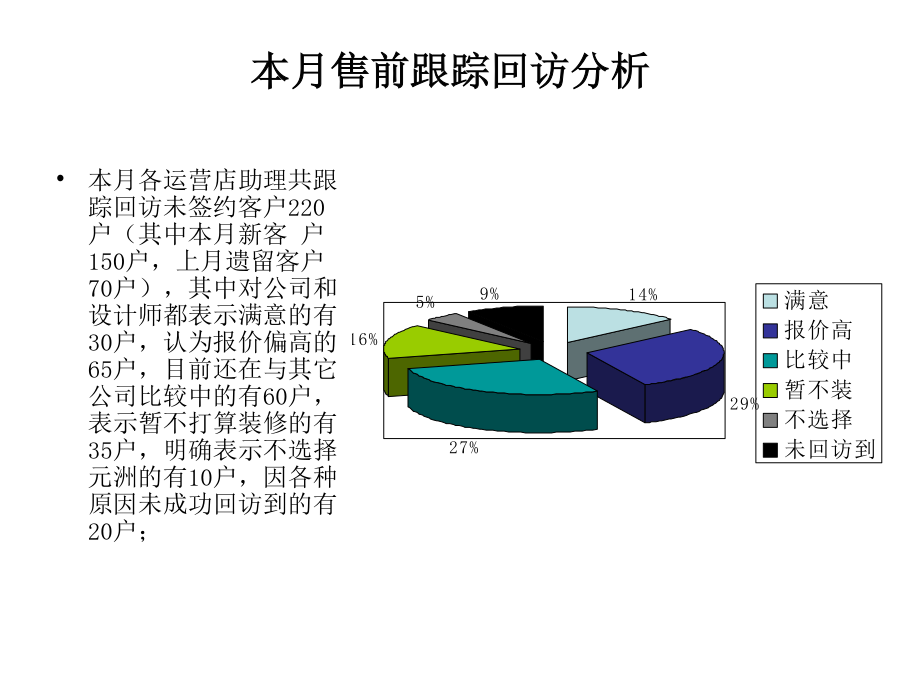 本月售前跟踪回访分析

• 本月各运营店助理共跟踪回访未签约客户220户（其中本月新客 户150户，上月遗留客户70户），其中对公司和设计师都表示满意的有30户，认为报价偏高的65户，目前还在与其它公司比较中的有60户，表示暂不打算装修的有35户，明确表示不选择元洲的有10户，因各种原因未成功回访到的有20户；

5%
9%
14%
16%
29%
27%

满意
报价高
比较中
暂不装
不选择
未回访到